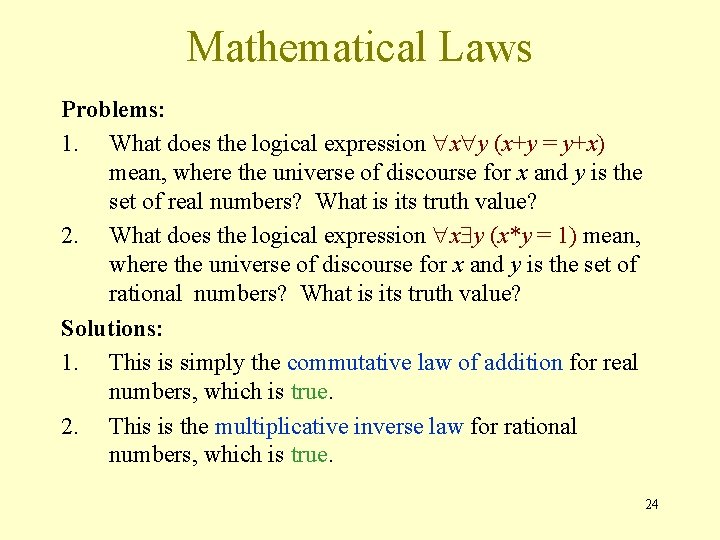 Mathematical Laws

Problems:

1. What does the logical expression $\forall x \forall y\ (x+y = y+x)$ mean, where the universe of discourse for $x$ and $y$ is the set of real numbers? What is its truth value?

2. What does the logical expression $\forall x \exists y\ (x*y = 1)$ mean, where the universe of discourse for $x$ and $y$ is the set of rational numbers? What is its truth value?

Solutions:

1. This is simply the commutative law of addition for real numbers, which is true.

2. This is the multiplicative inverse law for rational numbers, which is true.

24